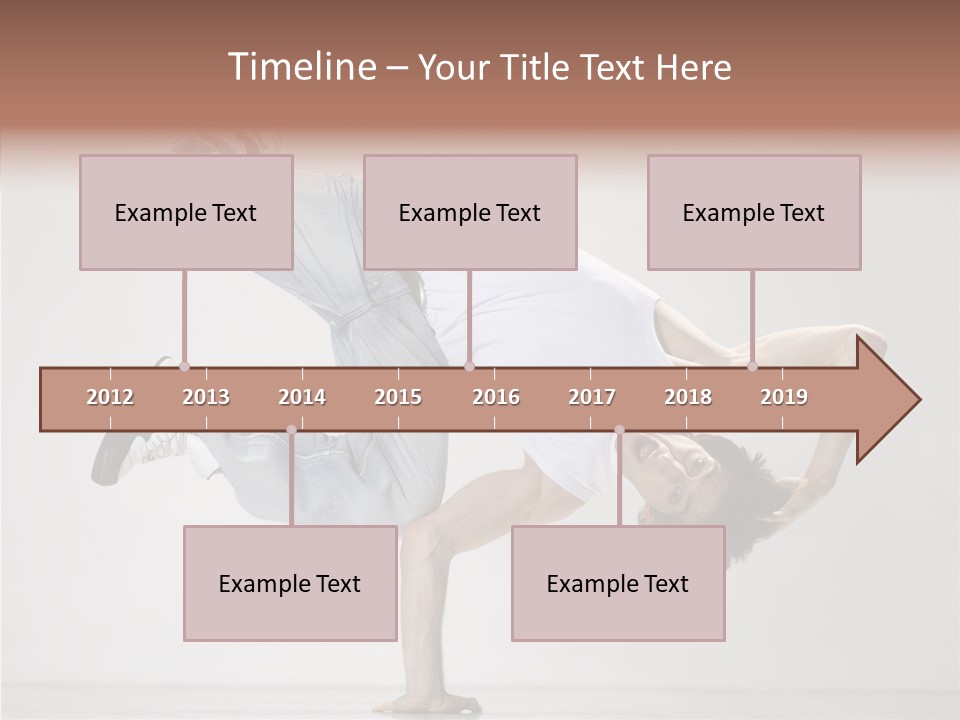 Timeline – Your Title Text Here

Example Text

Example Text

Example Text

2012 2013 2014 2015 2016 2017 2018 2019

Example Text

Example Text